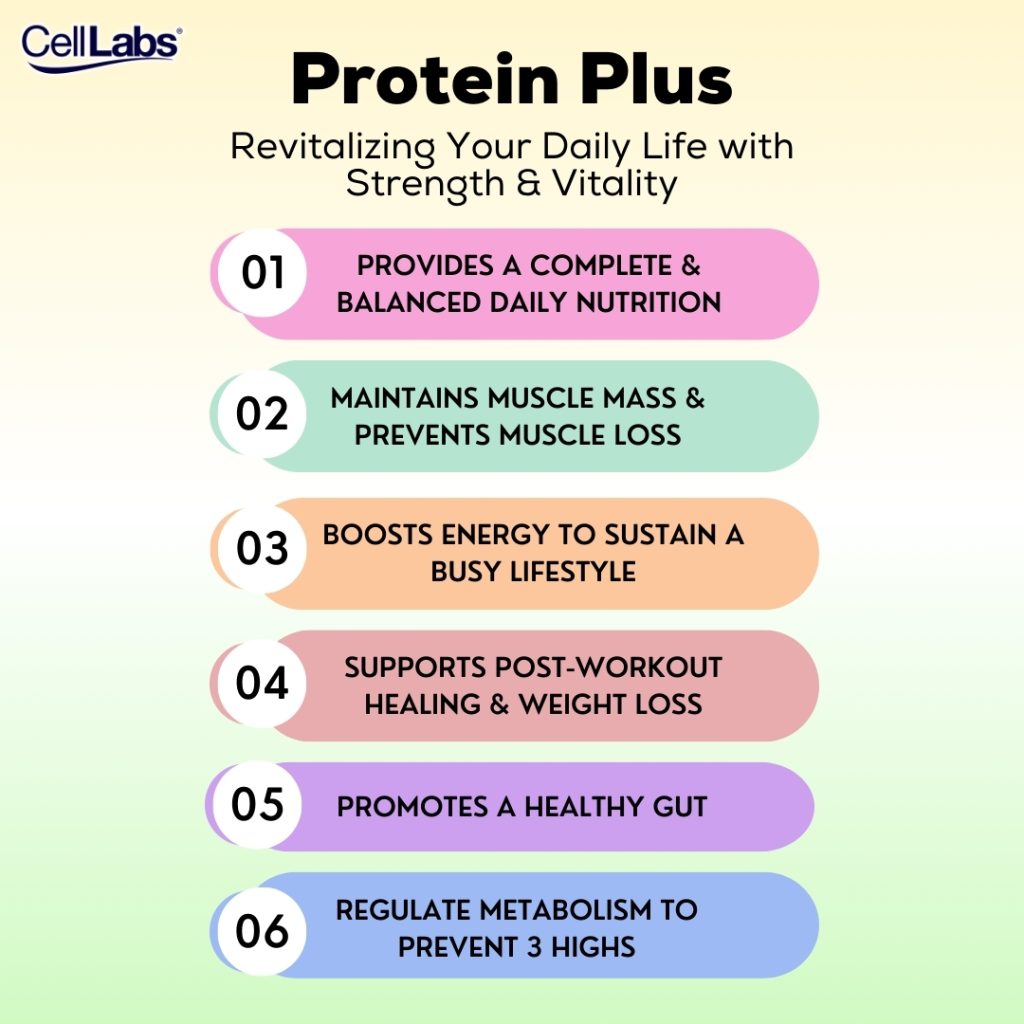 CellLabs®

Protein Plus

Revitalizing Your Daily Life with Strength & Vitality

01 PROVIDES A COMPLETE & BALANCED DAILY NUTRITION

02 MAINTAINS MUSCLE MASS & PREVENTS MUSCLE LOSS

03 BOOSTS ENERGY TO SUSTAIN A BUSY LIFESTYLE

04 SUPPORTS POST-WORKOUT HEALING & WEIGHT LOSS

05 PROMOTES A HEALTHY GUT

06 REGULATE METABOLISM TO PREVENT 3 HIGHS